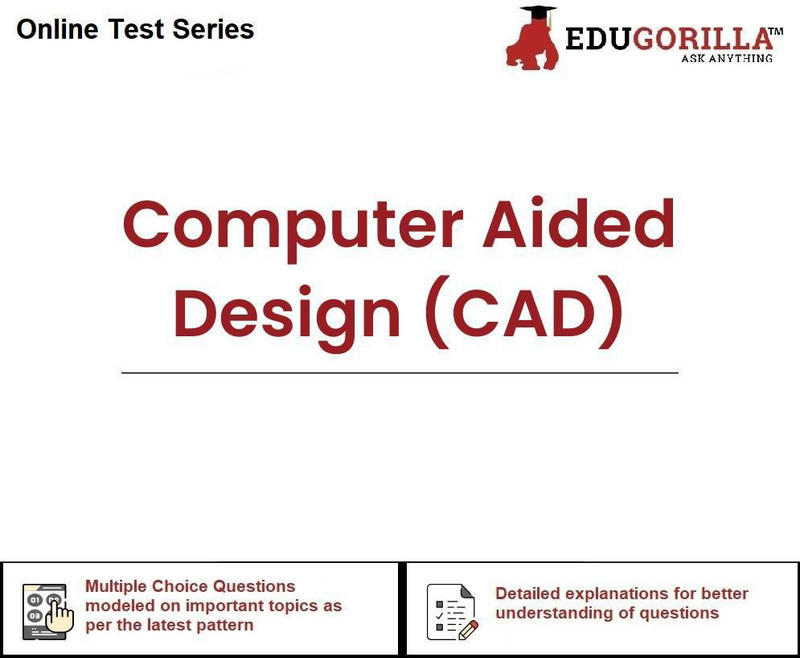 Online Test Series

EDUGORILLA™
ASK ANYTHING

Computer Aided Design (CAD)

01 02 03

Multiple Choice Questions modeled on important topics as per the latest pattern

Detailed explanations for better understanding of questions